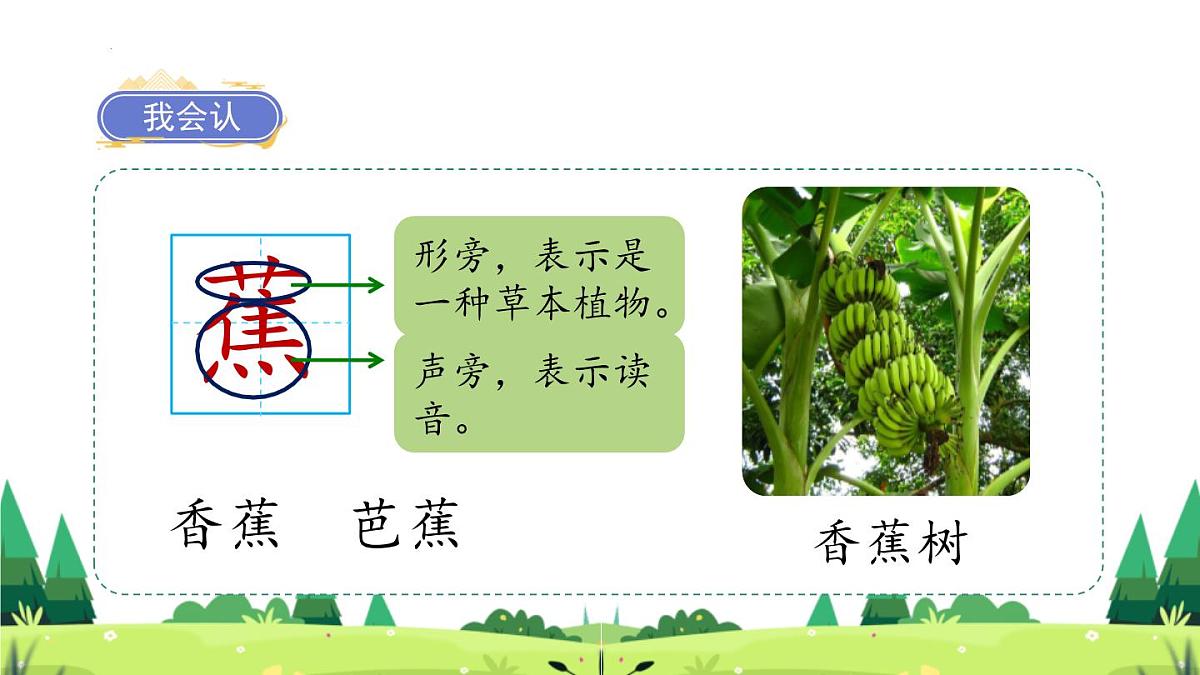 我会认

蕉

形旁，表示是一种草本植物。

声旁，表示读音。

香蕉　芭蕉

香蕉树